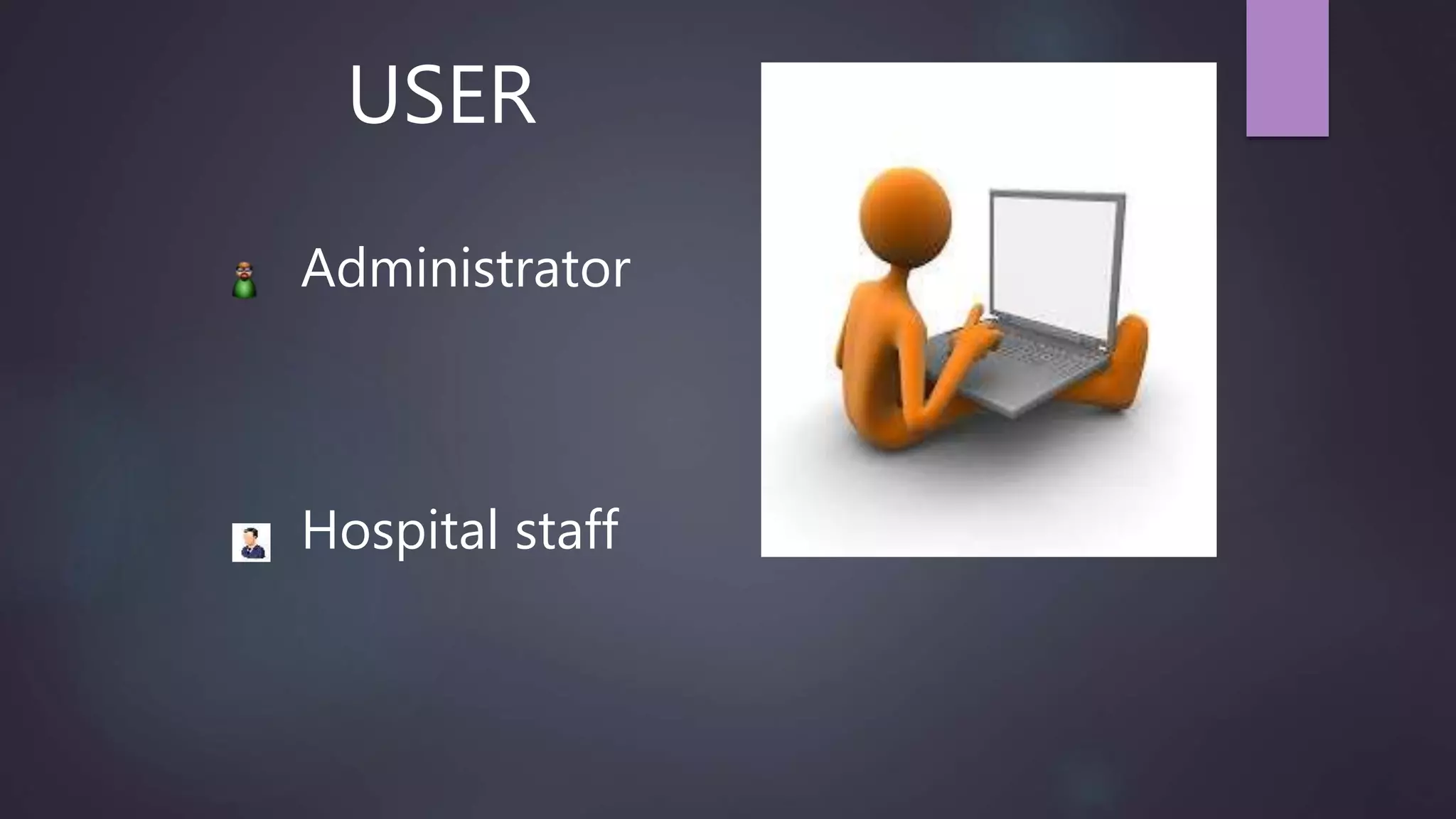 USER

Administrator

Hospital staff